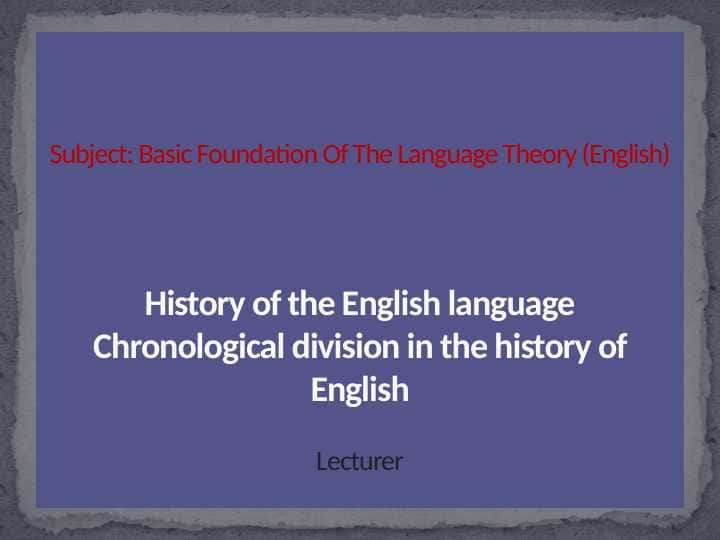 Subject: Basic Foundation Of The Language Theory (English)

History of the English language
Chronological division in the history of English

Lecturer